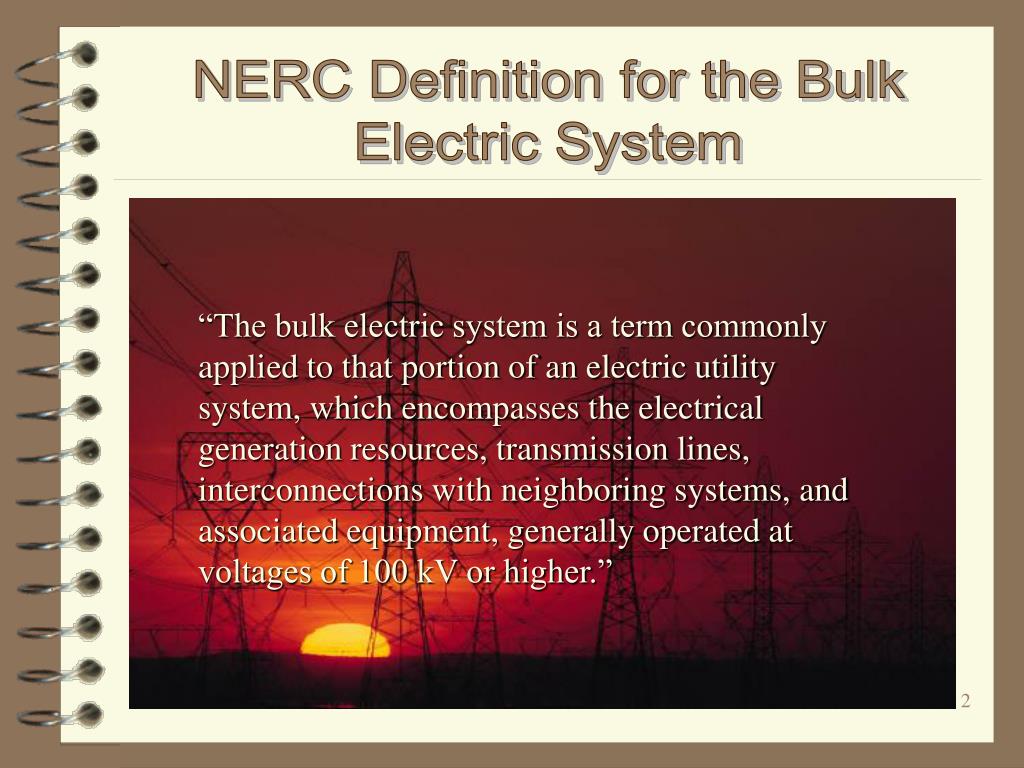 NERC Definition for the Bulk Electric System

“The bulk electric system is a term commonly applied to that portion of an electric utility system, which encompasses the electrical generation resources, transmission lines, interconnections with neighboring systems, and associated equipment, generally operated at voltages of 100 kV or higher.”

2